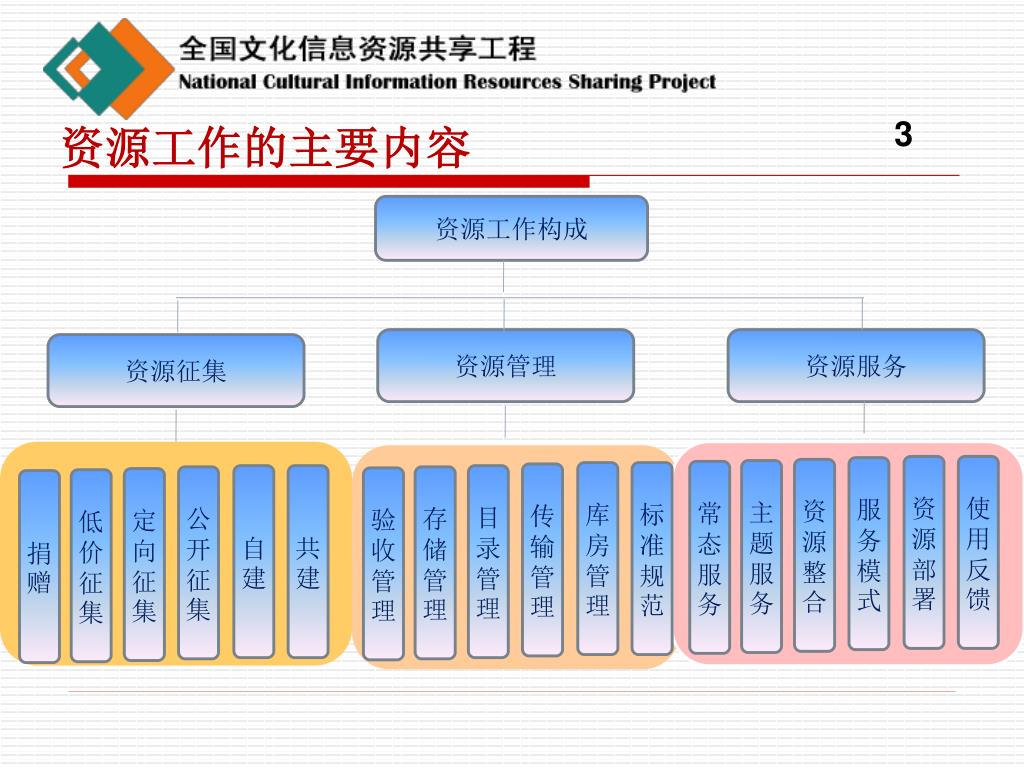 全国文化信息资源共享工程
National Cultural Information Resources Sharing Project

资源工作的主要内容

3

资源工作构成

资源征集

资源管理

资源服务

捐赠

低价征集

定向征集

公开征集

自建

共建

验收管理

存储管理

目录管理

传输管理

库房管理

标准规范

常态服务

主题服务

资源整合

服务模式

资源部署

使用反馈